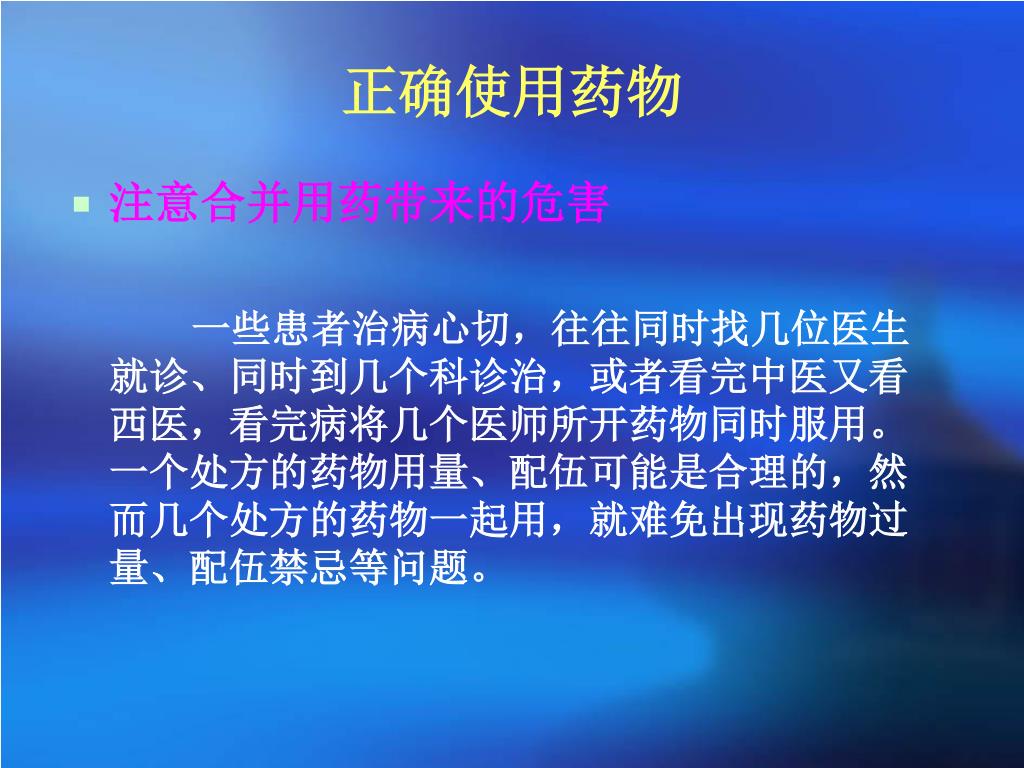 正确使用药物

▪ 注意合并用药带来的危害

一些患者治病心切，往往同时找几位医生就诊、同时到几个科诊治，或者看完中医又看西医，看完病将几个医师所开药物同时服用。一个处方的药物用量、配伍可能是合理的，然而几个处方的药物一起用，就难免出现药物过量、配伍禁忌等问题。